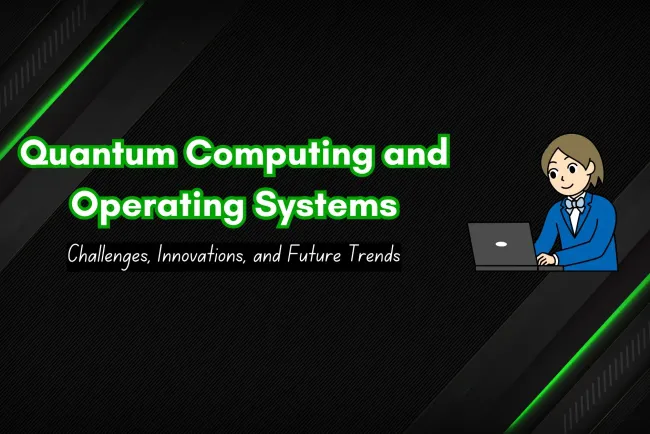 Quantum Computing and Operating Systems

Challenges, Innovations, and Future Trends